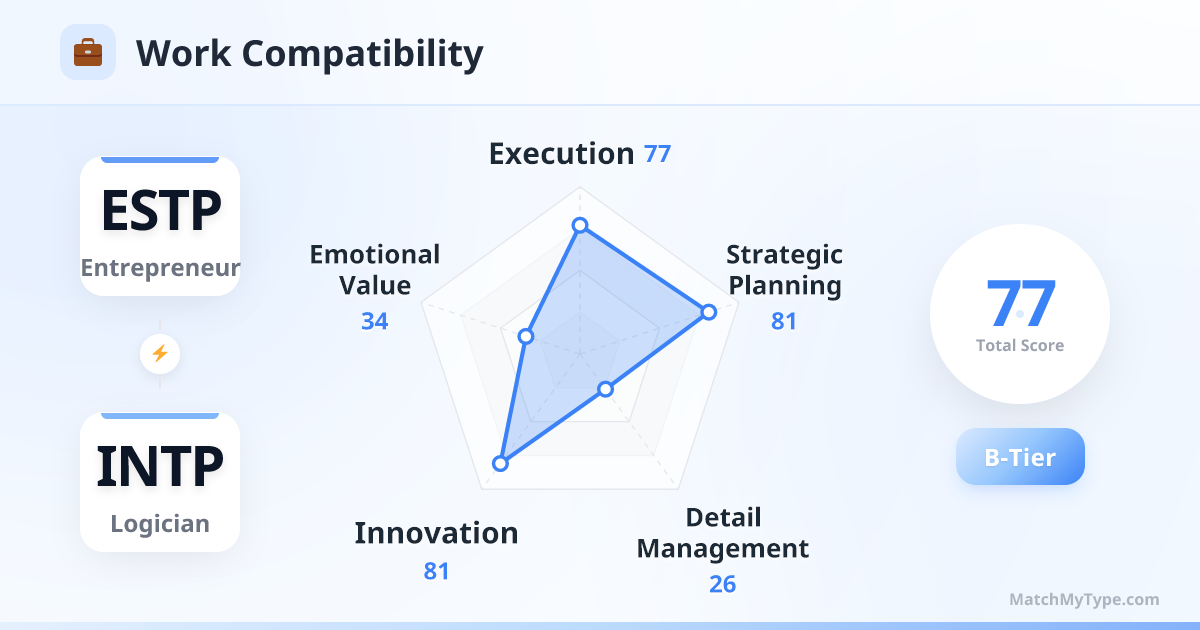 Work Compatibility

ESTP
Entrepreneur

INTP
Logician

Execution 77

Strategic Planning
81

Detail Management
26

Innovation
81

Emotional Value
34

77
Total Score

B-Tier

MatchMyType.com